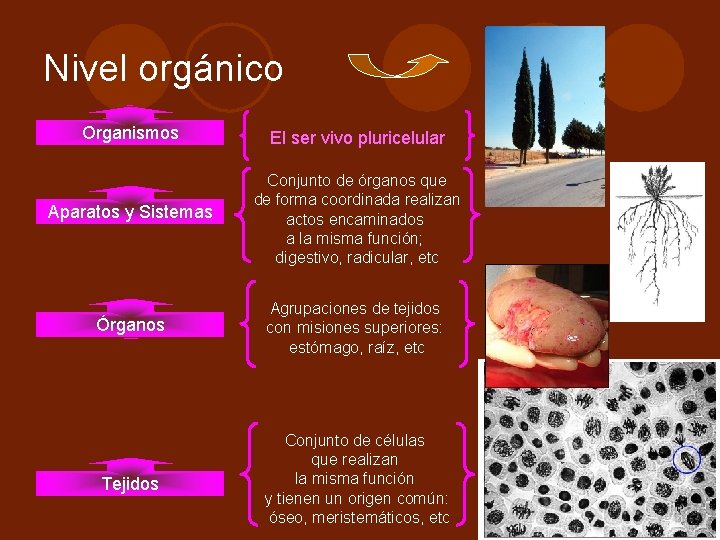 Nivel orgánico

Organismos

El ser vivo pluricelular

Aparatos y Sistemas

Conjunto de órganos que de forma coordinada realizan actos encaminados a la misma función; digestivo, radicular, etc

Órganos

Agrupaciones de tejidos con misiones superiores: estómago, raíz, etc

Tejidos

Conjunto de células que realizan la misma función y tienen un origen común: óseo, meristemáticos, etc